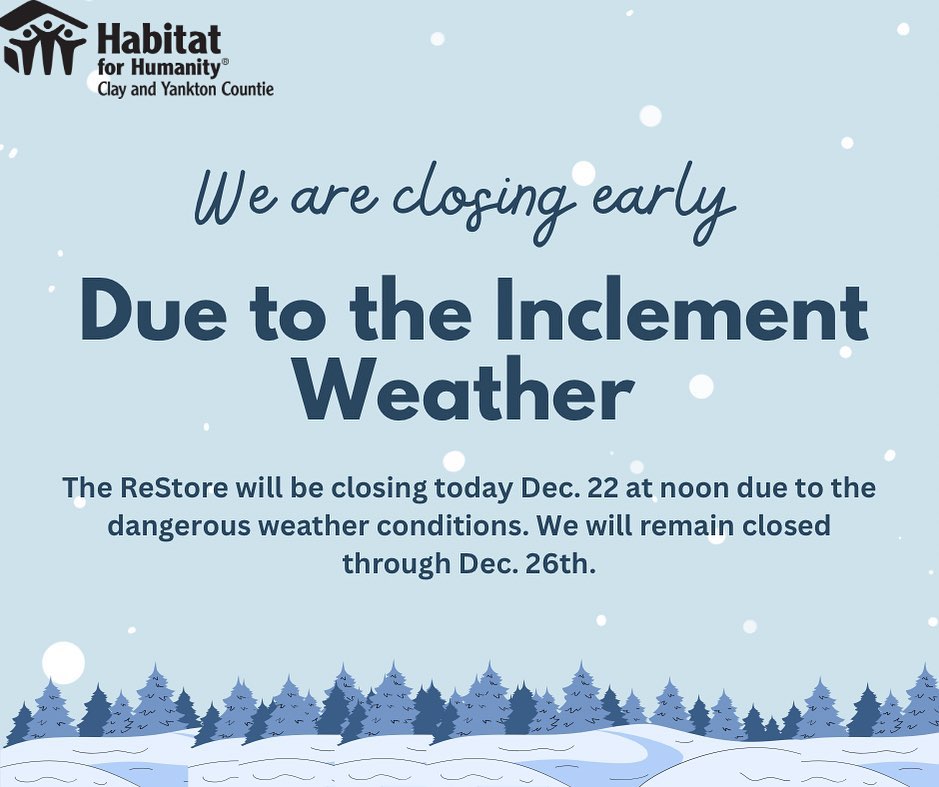 Habitat
for Humanity®
Clay and Yankton Countie

We are closing early

Due to the Inclement Weather

The ReStore will be closing today Dec. 22 at noon due to the dangerous weather conditions. We will remain closed through Dec. 26th.